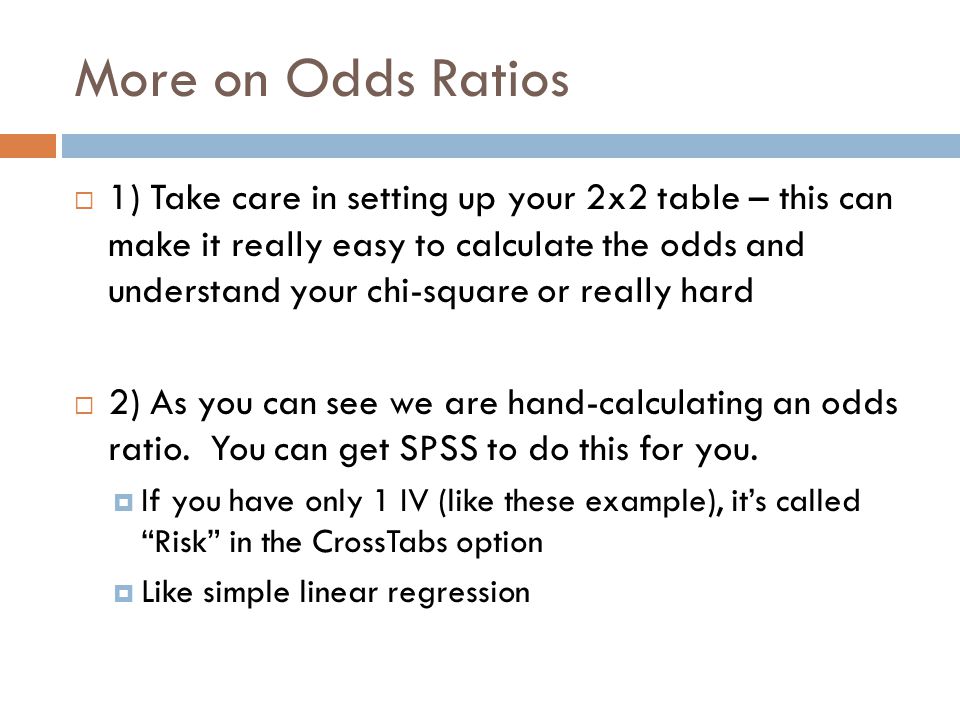 More on Odds Ratios

1) Take care in setting up your 2x2 table – this can make it really easy to calculate the odds and understand your chi-square or really hard

2) As you can see we are hand-calculating an odds ratio. You can get SPSS to do this for you.

If you have only 1 IV (like these example), it's called "Risk" in the CrossTabs option

Like simple linear regression